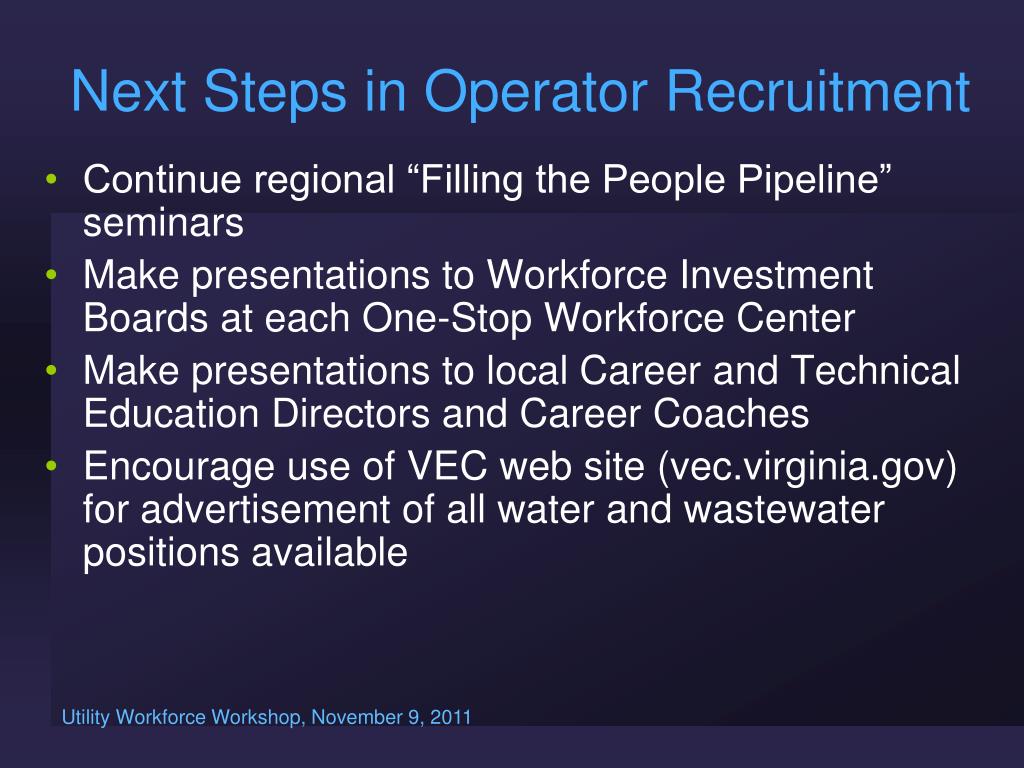 Next Steps in Operator Recruitment

• Continue regional “Filling the People Pipeline” seminars
• Make presentations to Workforce Investment Boards at each One-Stop Workforce Center
• Make presentations to local Career and Technical Education Directors and Career Coaches
• Encourage use of VEC web site (vec.virginia.gov) for advertisement of all water and wastewater positions available

Utility Workforce Workshop, November 9, 2011